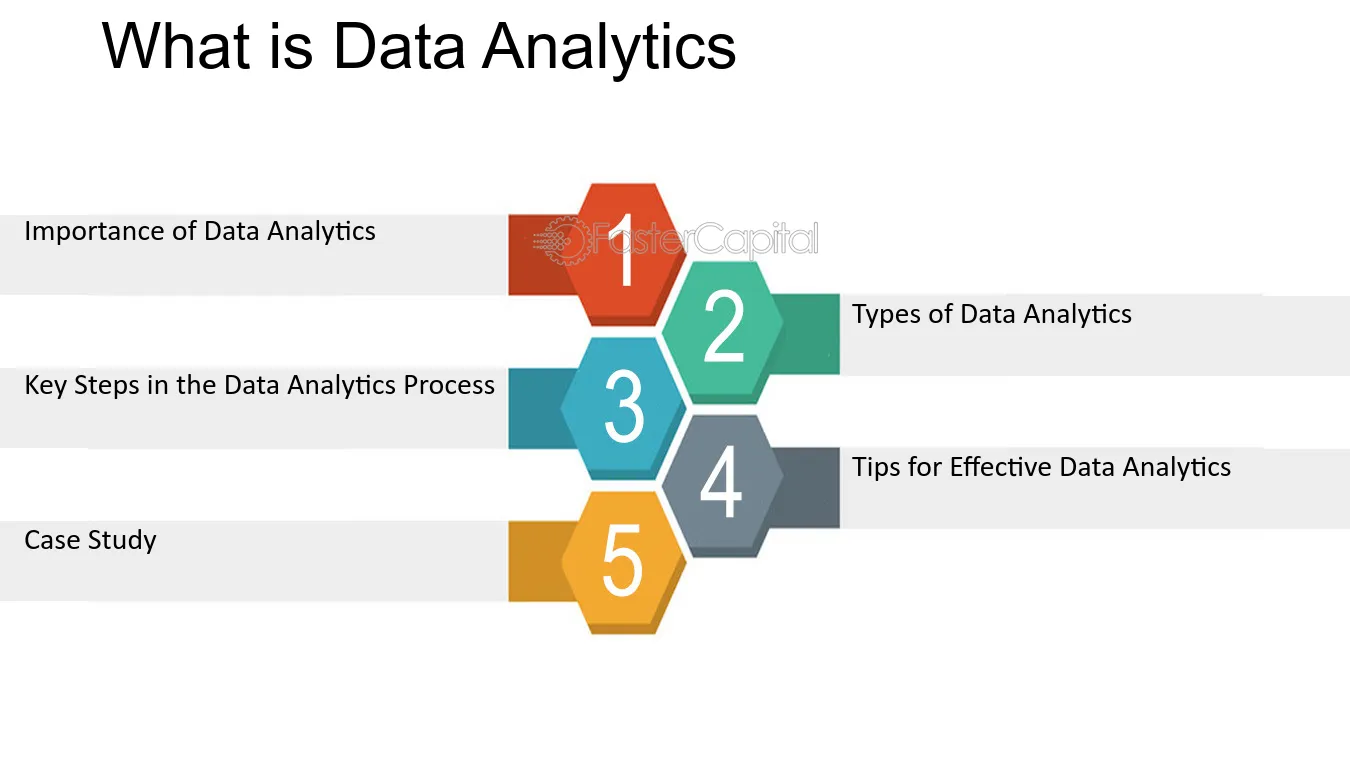 What is Data Analytics

Importance of Data Analytics

1

FasterCapital

2

Types of Data Analytics

Key Steps in the Data Analytics Process

3

4

Tips for Effective Data Analytics

Case Study

5